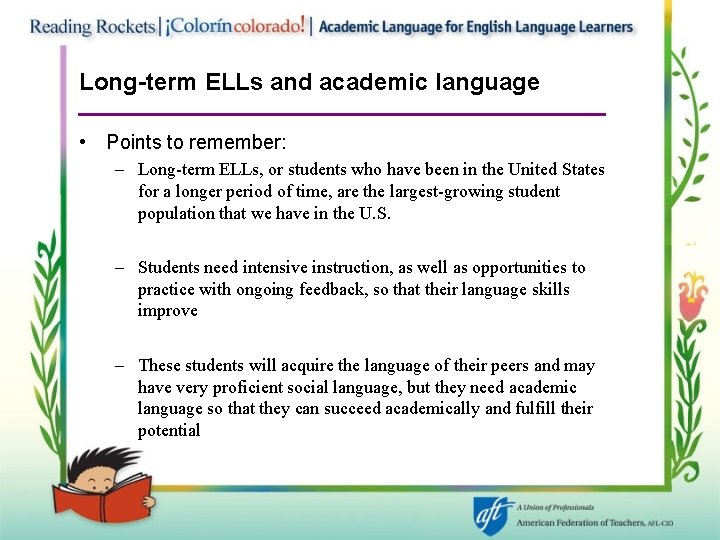 Reading Rockets | ¡Colorín colorado! | Academic Language for English Language Learners

Long-term ELLs and academic language

• Points to remember:

– Long-term ELLs, or students who have been in the United States for a longer period of time, are the largest-growing student population that we have in the U.S.

– Students need intensive instruction, as well as opportunities to practice with ongoing feedback, so that their language skills improve

– These students will acquire the language of their peers and may have very proficient social language, but they need academic language so that they can succeed academically and fulfill their potential

aft A Union of Professionals
American Federation of Teachers, AFL-CIO